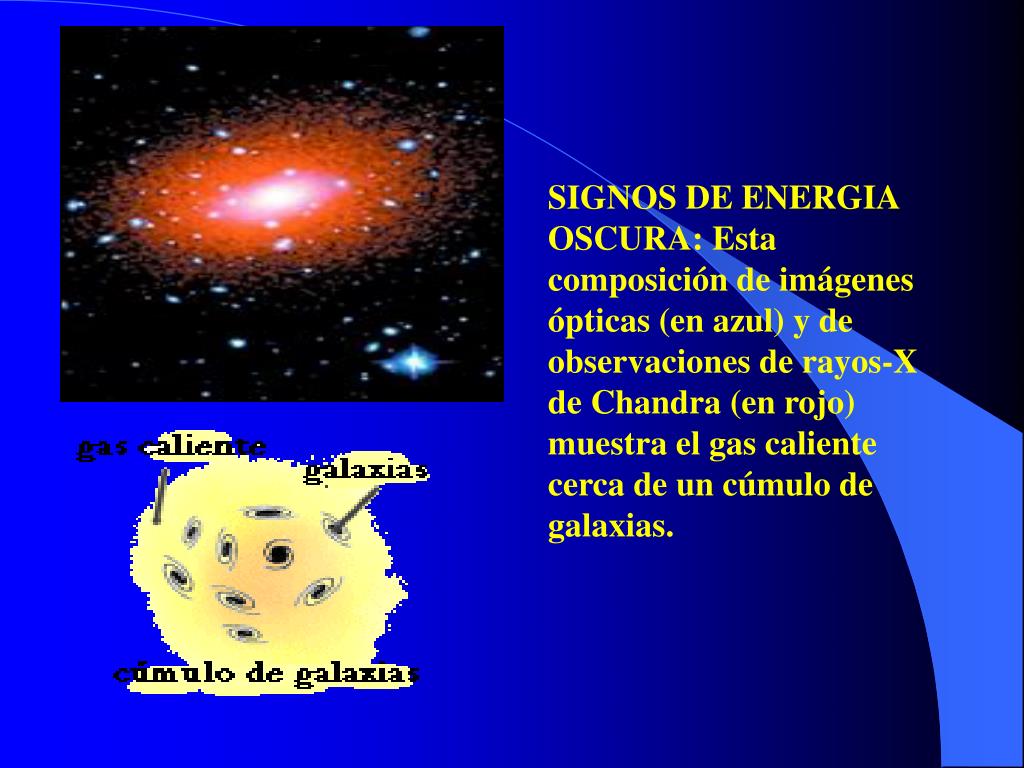 gas caliente

galaxias

cúmulo de galaxias

SIGNOS DE ENERGIA OSCURA: Esta composición de imágenes ópticas (en azul) y de observaciones de rayos-X de Chandra (en rojo) muestra el gas caliente cerca de un cúmulo de galaxias.